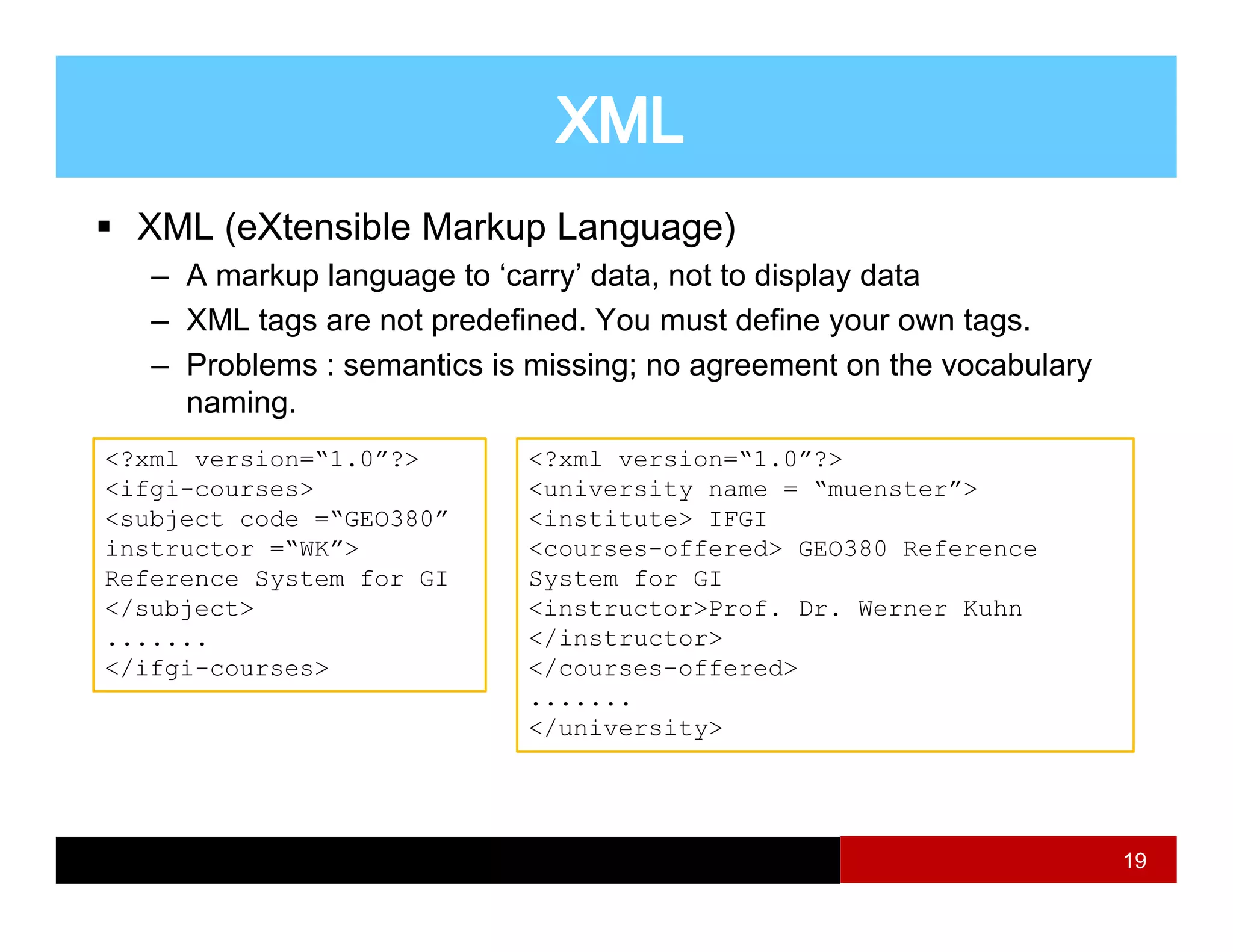 XML

▪ XML (eXtensible Markup Language)
– A markup language to ‘carry’ data, not to display data
– XML tags are not predefined. You must define your own tags.
– Problems : semantics is missing; no agreement on the vocabulary naming.

<?xml version=“1.0”?>
<ifgi-courses>
<subject code =“GEO380”
instructor =“WK”>
Reference System for GI
</subject>
.......
</ifgi-courses>

<?xml version=“1.0”?>
<university name = “muenster”>
<institute> IFGI
<courses-offered> GEO380 Reference
System for GI
<instructor>Prof. Dr. Werner Kuhn
</instructor>
</courses-offered>
.......
</university>

19